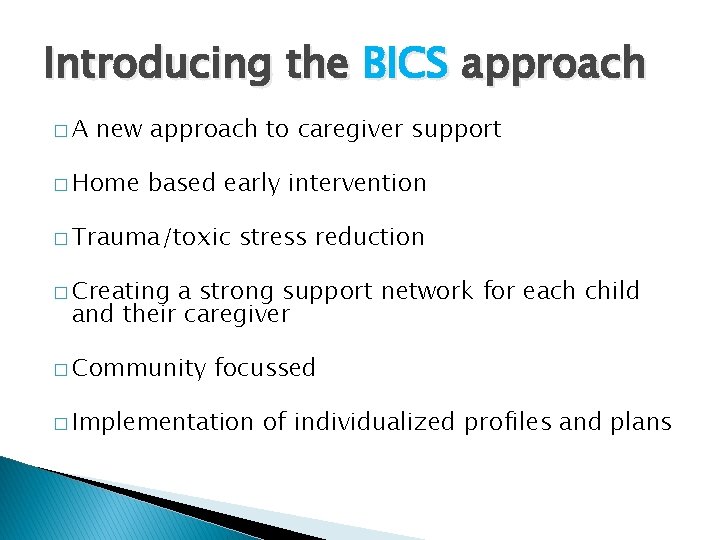 Introducing the BICS approach

□ A new approach to caregiver support

□ Home based early intervention

□ Trauma/toxic stress reduction

□ Creating a strong support network for each child and their caregiver

□ Community focussed

□ Implementation of individualized profiles and plans